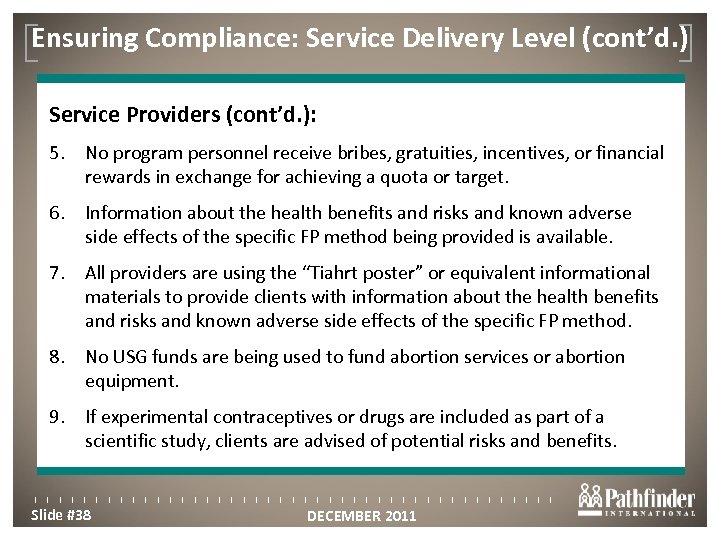 Ensuring Compliance: Service Delivery Level (cont'd.)

Service Providers (cont'd.):

5. No program personnel receive bribes, gratuities, incentives, or financial rewards in exchange for achieving a quota or target.

6. Information about the health benefits and risks and known adverse side effects of the specific FP method being provided is available.

7. All providers are using the "Tiahrt poster" or equivalent informational materials to provide clients with information about the health benefits and risks and known adverse side effects of the specific FP method.

8. No USG funds are being used to fund abortion services or abortion equipment.

9. If experimental contraceptives or drugs are included as part of a scientific study, clients are advised of potential risks and benefits.

Slide #38

DECEMBER 2011

Pathfinder INTERNATIONAL